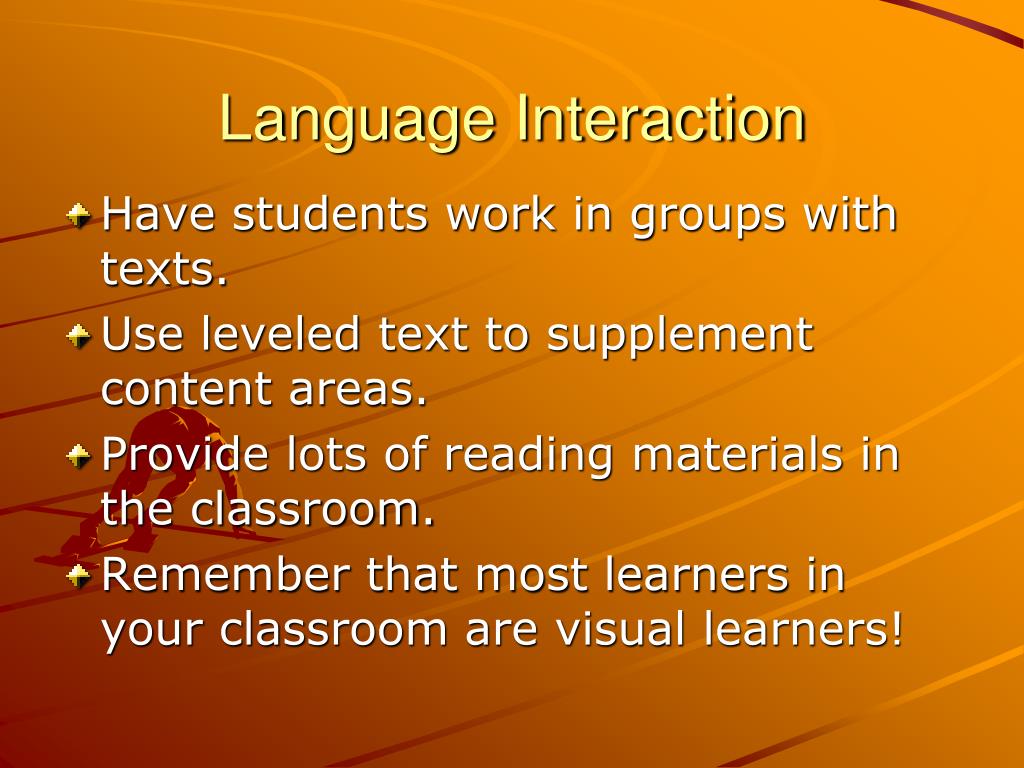 Language Interaction

Have students work in groups with texts.

Use leveled text to supplement content areas.

Provide lots of reading materials in the classroom.

Remember that most learners in your classroom are visual learners!